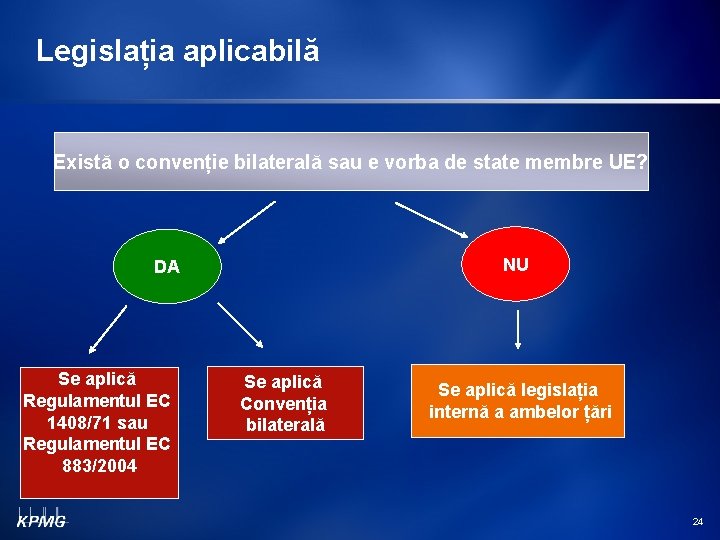 Legislația aplicabilă

Există o convenție bilaterală sau e vorba de state membre UE?

DA

NU

Se aplică Regulamentul EC 1408/71 sau Regulamentul EC 883/2004

Se aplică Convenția bilaterală

Se aplică legislația internă a ambelor țări

KPMG

24